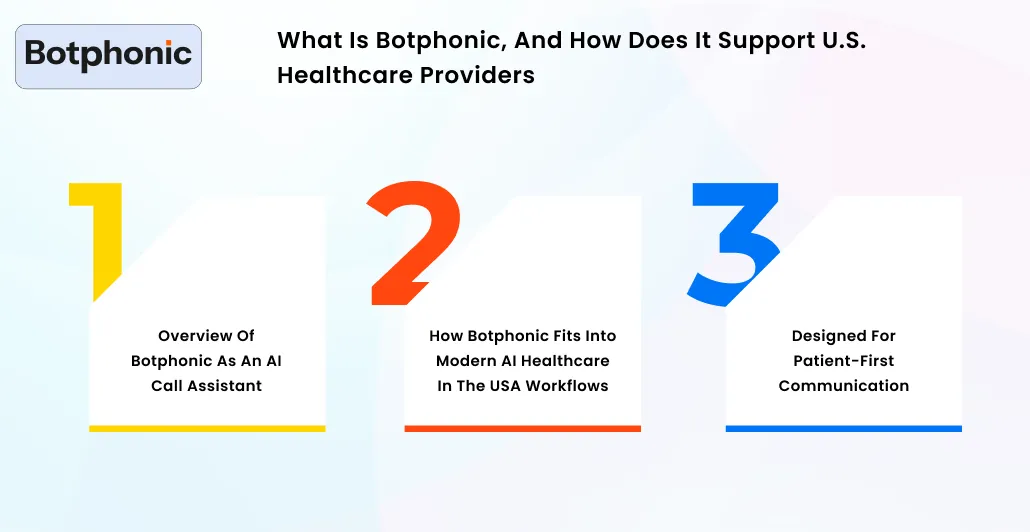 Botphonic

What Is Botphonic, And How Does It Support U.S. Healthcare Providers

1

Overview Of Botphonic As An AI Call Assistant

2

How Botphonic Fits Into Modern AI Healthcare In The USA Workflows

3

Designed For Patient-First Communication